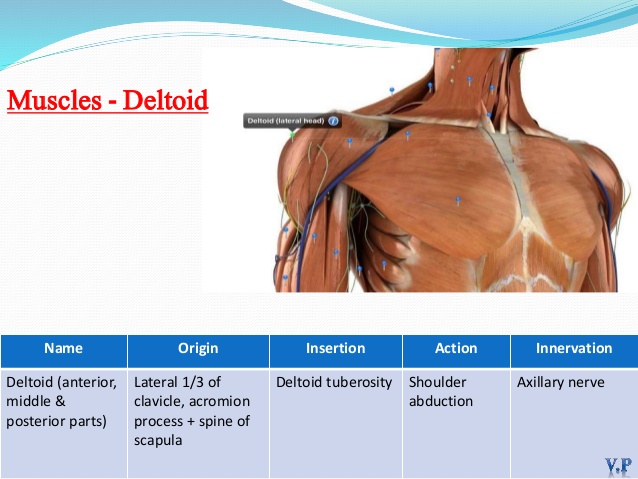 Muscles - Deltoid

Deltoid (lateral head)

| Name | Origin | Insertion | Action | Innervation |
|---|---|---|---|---|
| Deltoid (anterior, middle & posterior parts) | Lateral 1/3 of clavicle, acromion process + spine of scapula | Deltoid tuberosity | Shoulder abduction | Axillary nerve |

V.P